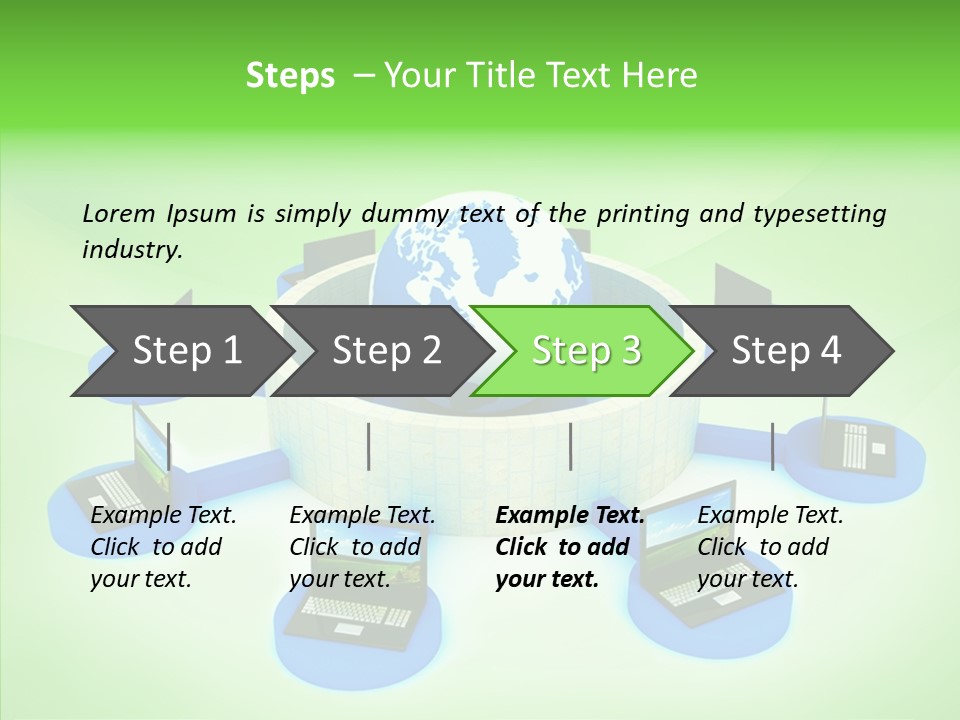 Steps – Your Title Text Here

Lorem Ipsum is simply dummy text of the printing and typesetting industry.

Step 1

Step 2

Step 3

Step 4

Example Text. Click to add your text.

Example Text. Click to add your text.

Example Text. Click to add your text.

Example Text. Click to add your text.